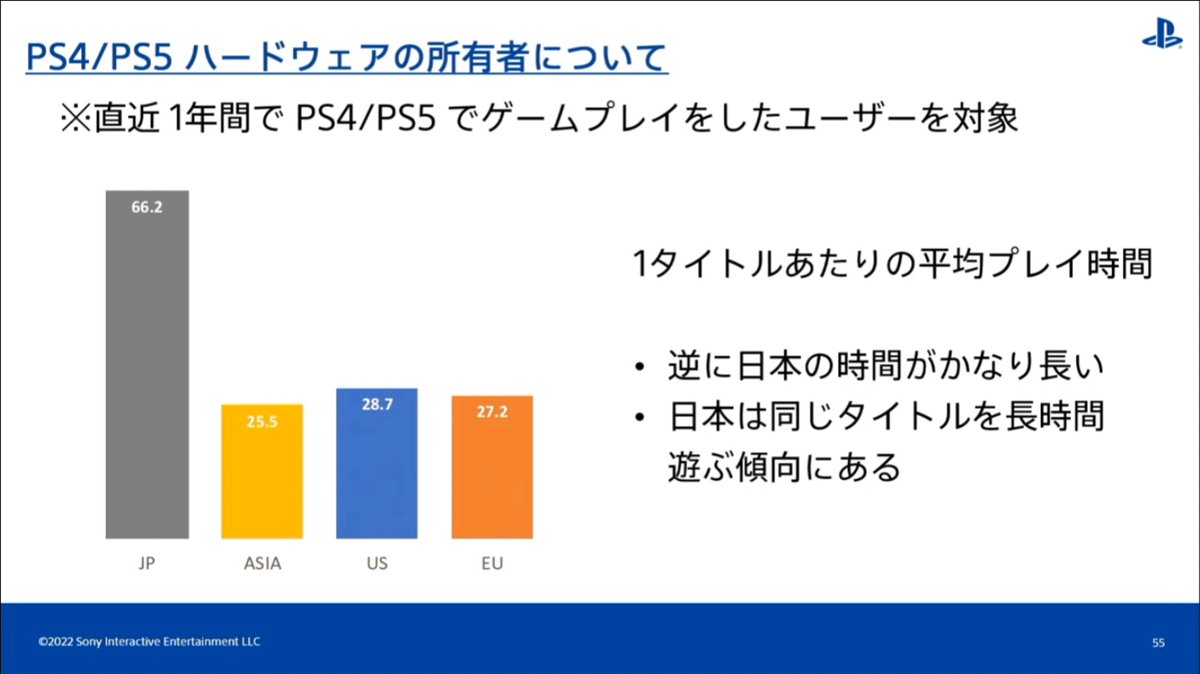 PS4/PS5 ハードウェアの所有者について

※直近 1年間で PS4/PS5 でゲームプレイをしたユーザーを対象

66.2

25.5

28.7

27.2

JP

ASIA

US

EU

1タイトルあたりの平均プレイ時間

• 逆に日本の時間がかなり長い
• 日本は同じタイトルを長時間遊ぶ傾向にある

©2022 Sony Interactive Entertainment LLC

55